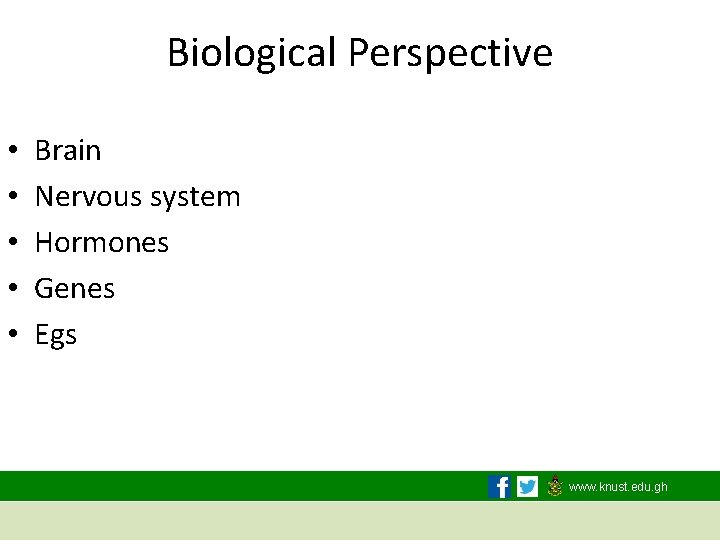 Biological Perspective

• Brain
• Nervous system
• Hormones
• Genes
• Egs

www.knust.edu.gh